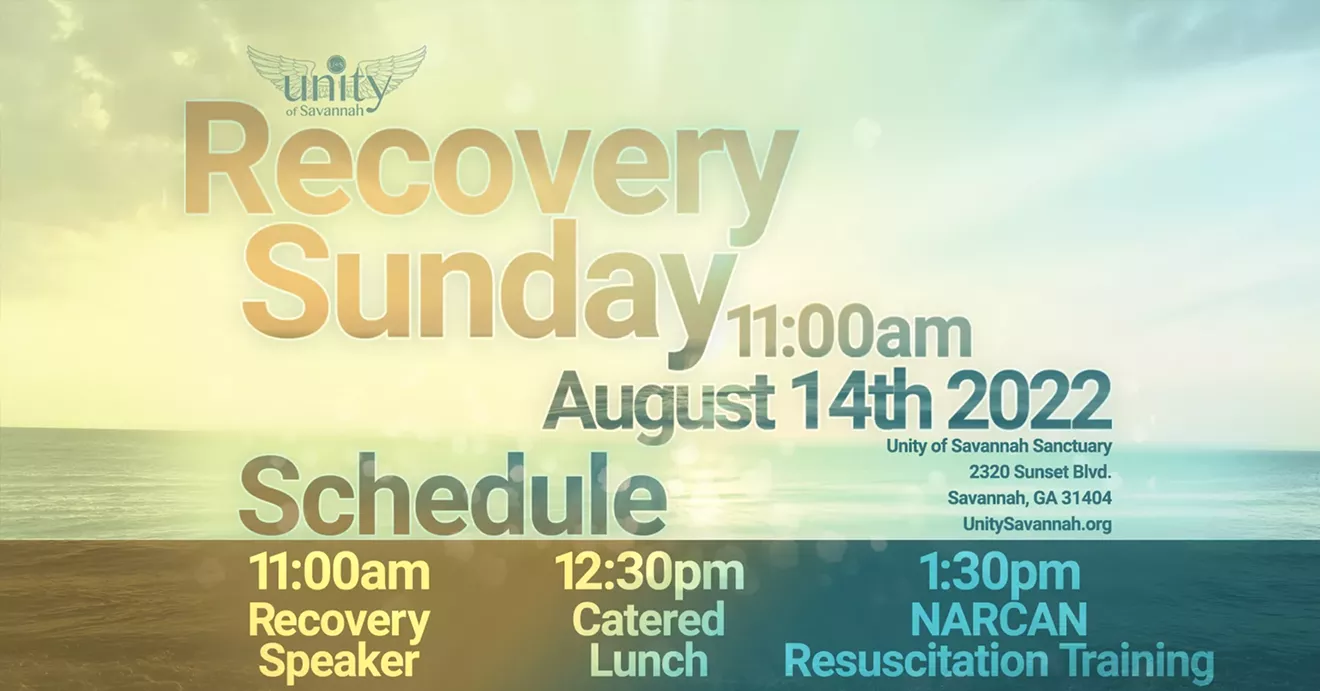 unity of Savannah

Recovery Sunday 11:00am

August 14th 2022

Unity of Savannah Sanctuary
2320 Sunset Blvd.
Savannah, GA 31404
UnitySavannah.org

Schedule

11:00am
Recovery Speaker

12:30pm
Catered Lunch

1:30pm
NARCAN Resuscitation Training